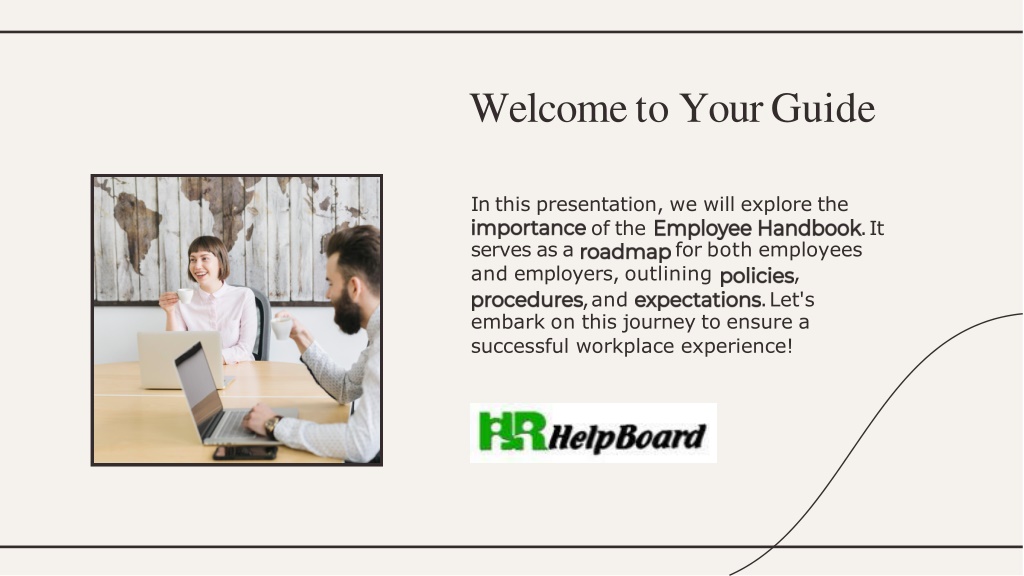 Welcome to Your Guide

In this presentation, we will explore the importance of the Employee Handbook. It serves as a roadmap for both employees and employers, outlining policies, procedures, and expectations. Let's embark on this journey to ensure a successful workplace experience!

HR HelpBoard